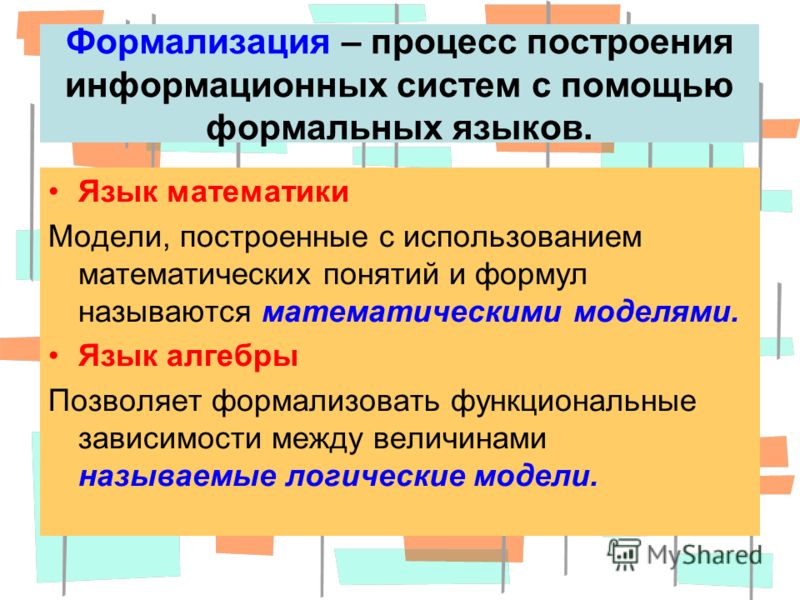 Формализация – процесс построения информационных систем с помощью формальных языков.

• Язык математики

Модели, построенные с использованием математических понятий и формул называются математическими моделями.

• Язык алгебры

Позволяет формализовать функциональные зависимости между величинами называемые логические модели.

MyShared